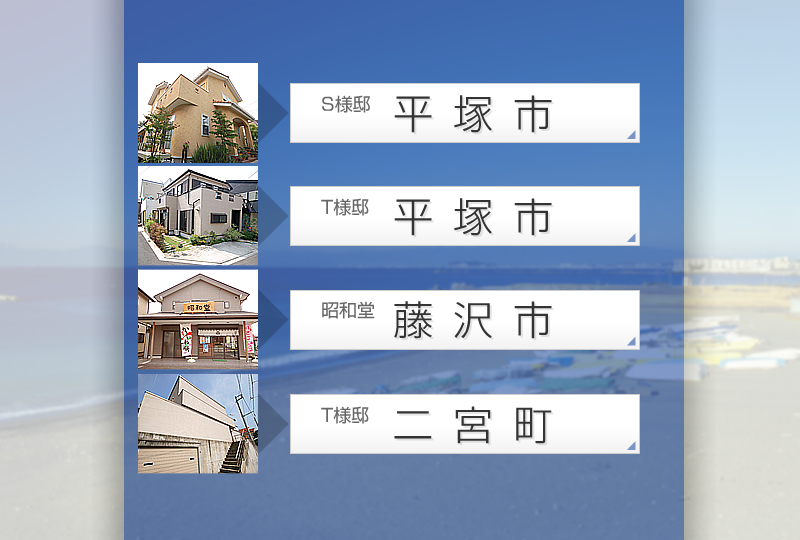 S様邸 平塚市

T様邸 平塚市

昭和堂

昭和堂 藤沢市

T様邸 二宮町